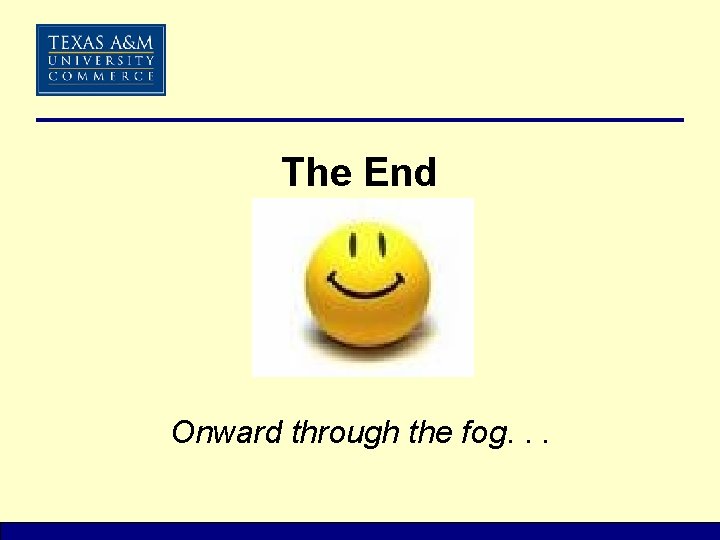 TEXAS A&M
UNIVERSITY
COMMERCE

The End

Onward through the fog. . .